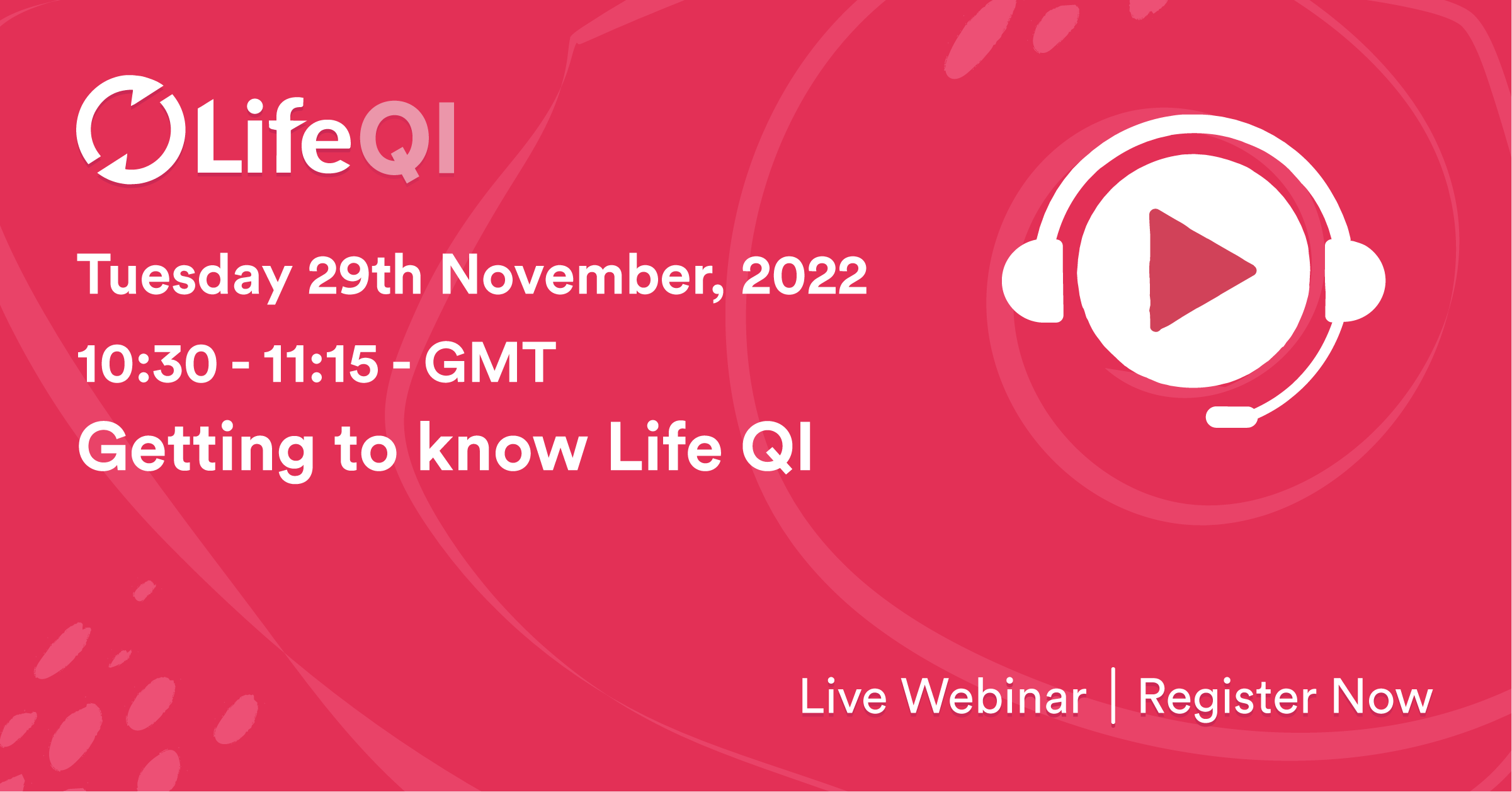 LifeQI

Tuesday 29th November, 2022

10:30 - 11:15 - GMT

Getting to know Life QI

Live Webinar | Register Now